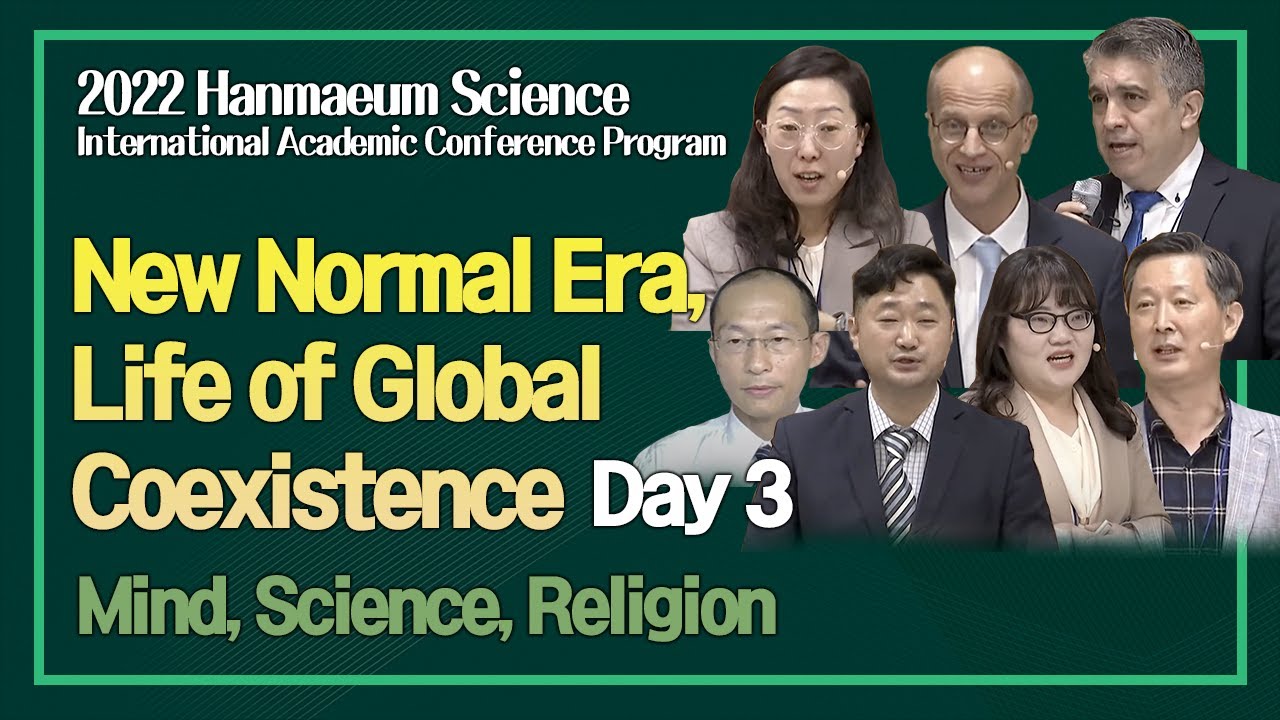 2022 Hanmaeum Science
International Academic Conference Program

New Normal Era, Life of Global Coexistence Day 3

Mind, Science, Religion